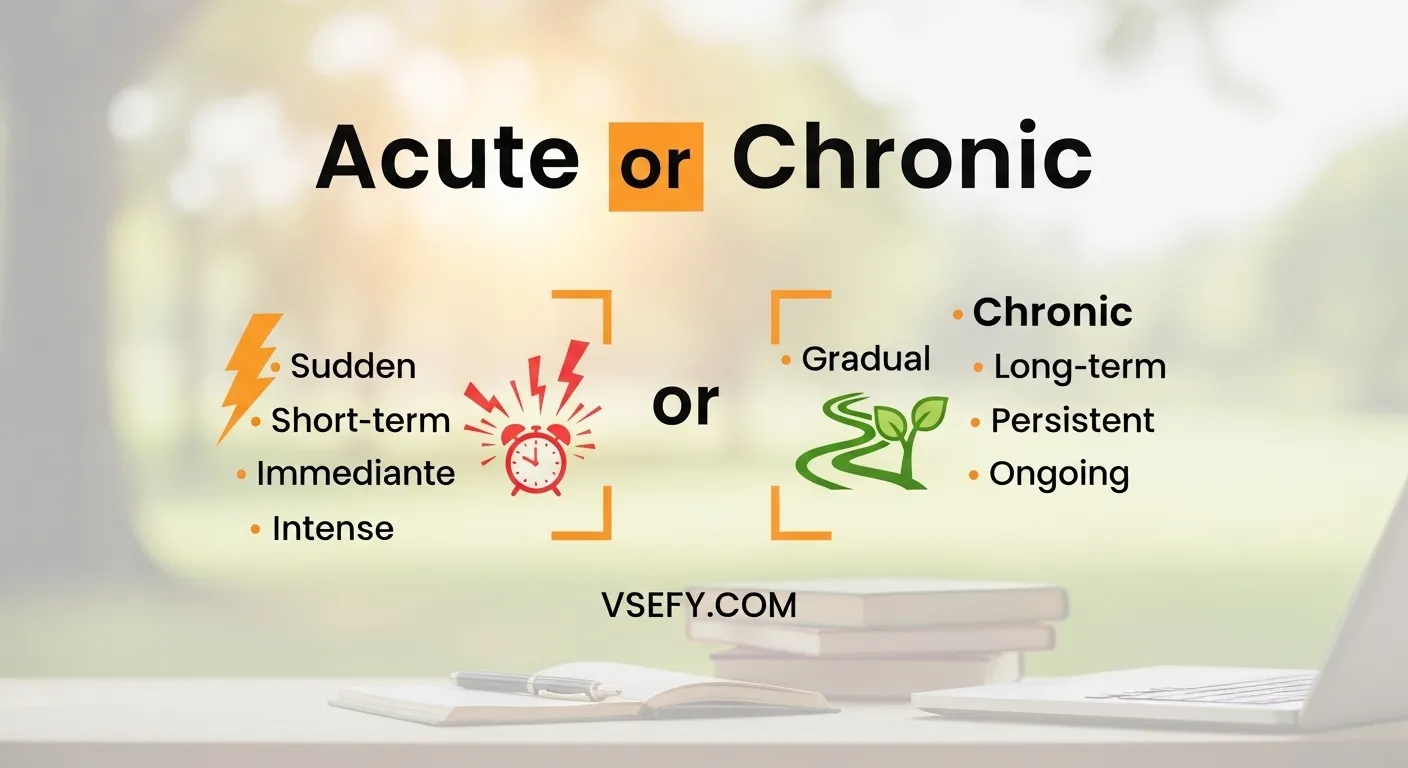 Acute or Chronic

• Sudden
• Short-term
• Immediante
• Intense

or

• Gradual

• Chronic
• Long-term
• Persistent
• Ongoing

VSEFY.COM